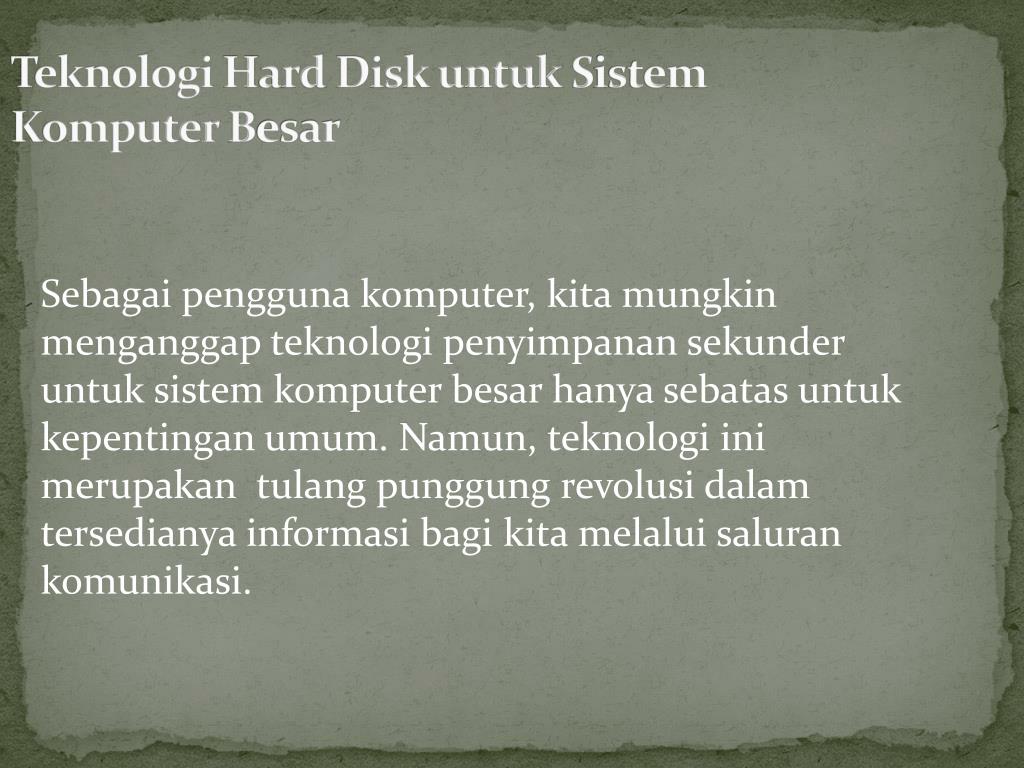 Teknologi Hard Disk untuk Sistem Komputer Besar

Sebagai pengguna komputer, kita mungkin menganggap teknologi penyimpanan sekunder untuk sistem komputer besar hanya sebatas untuk kepentingan umum. Namun, teknologi ini merupakan  tulang punggung revolusi dalam tersedianya informasi bagi kita melalui saluran komunikasi.